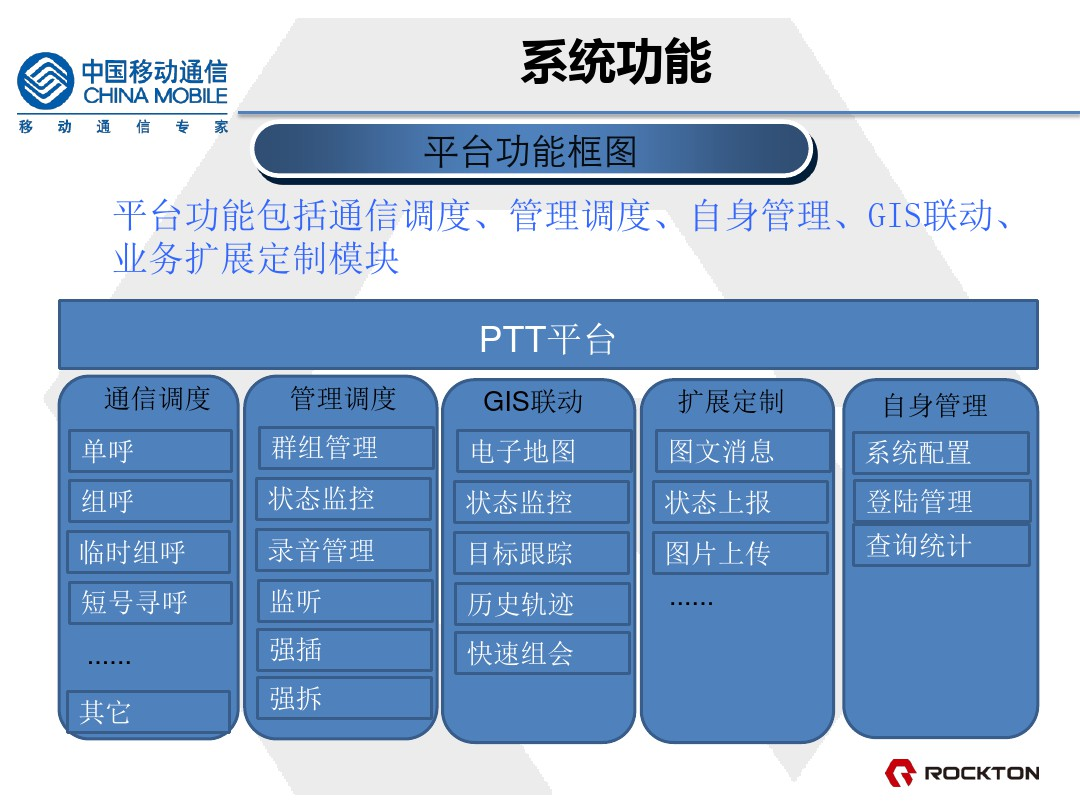 中国移动通信
CHINA MOBILE
移 动 通 信 专 家

系统功能

平台功能框图

平台功能包括通信调度、管理调度、自身管理、GIS联动、业务扩展定制模块

PTT平台

通信调度
单呼
组呼
临时组呼
短号寻呼
......
其它

管理调度
群组管理
状态监控
录音管理
监听
强插
强拆

GIS联动
电子地图
状态监控
目标跟踪
历史轨迹
快速组会

扩展定制
图文消息
状态上报
图片上传
......

自身管理
系统配置
登陆管理
查询统计

ROCKTON